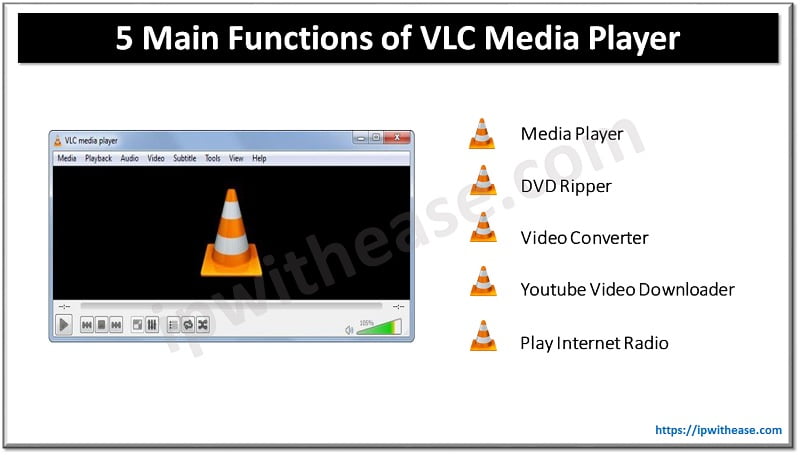 5 Main Functions of VLC Media Player

VLC media player

Media Playback Audio Video Subtitle Tools View Help

--:--

--:--

105%

Media Player

DVD Ripper

Video Converter

Youtube Video Downloader

Play Internet Radio

ipwithease.com

https://ipwithease.com